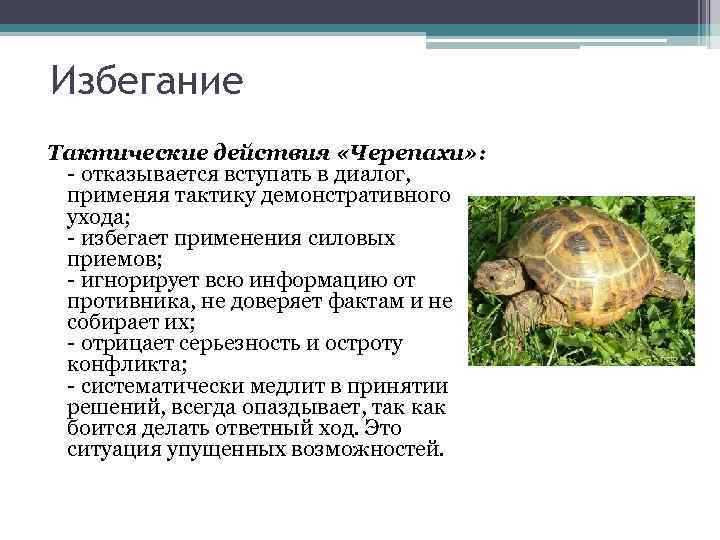 Избегание

Тактические действия «Черепахи»:
- отказывается вступать в диалог, применяя тактику демонстративного ухода;
- избегает применения силовых приемов;
- игнорирует всю информацию от противника, не доверяет фактам и не собирает их;
- отрицает серьезность и остроту конфликта;
- систематически медлит в принятии решений, всегда опаздывает, так как боится делать ответный ход. Это ситуация упущенных возможностей.